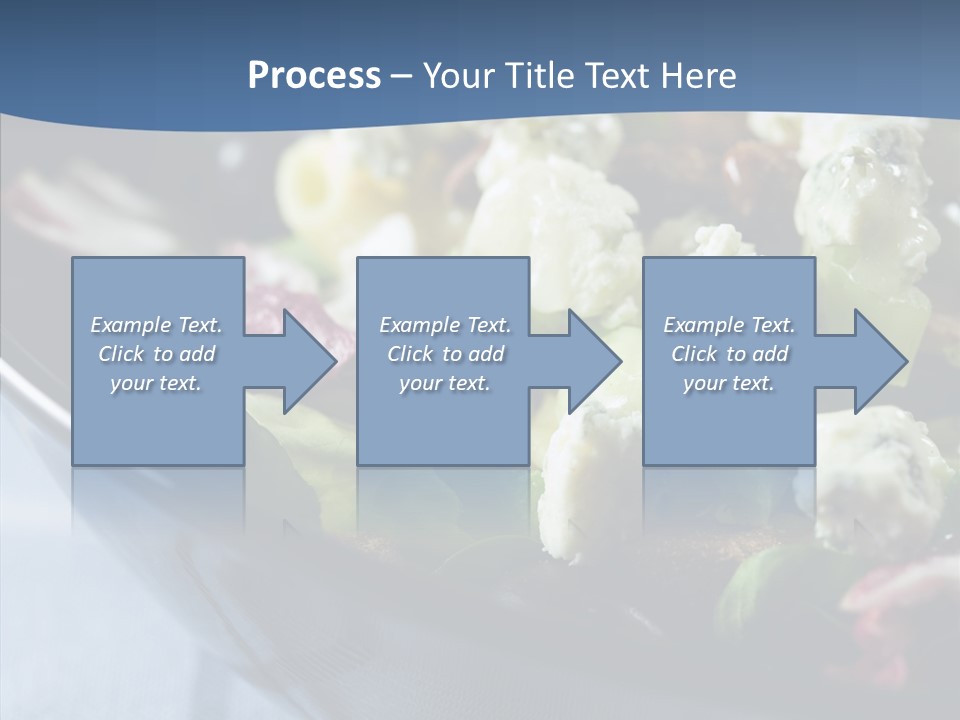 Process – Your Title Text Here

Example Text. Click to add your text.

Example Text. Click to add your text.

Example Text. Click to add your text.